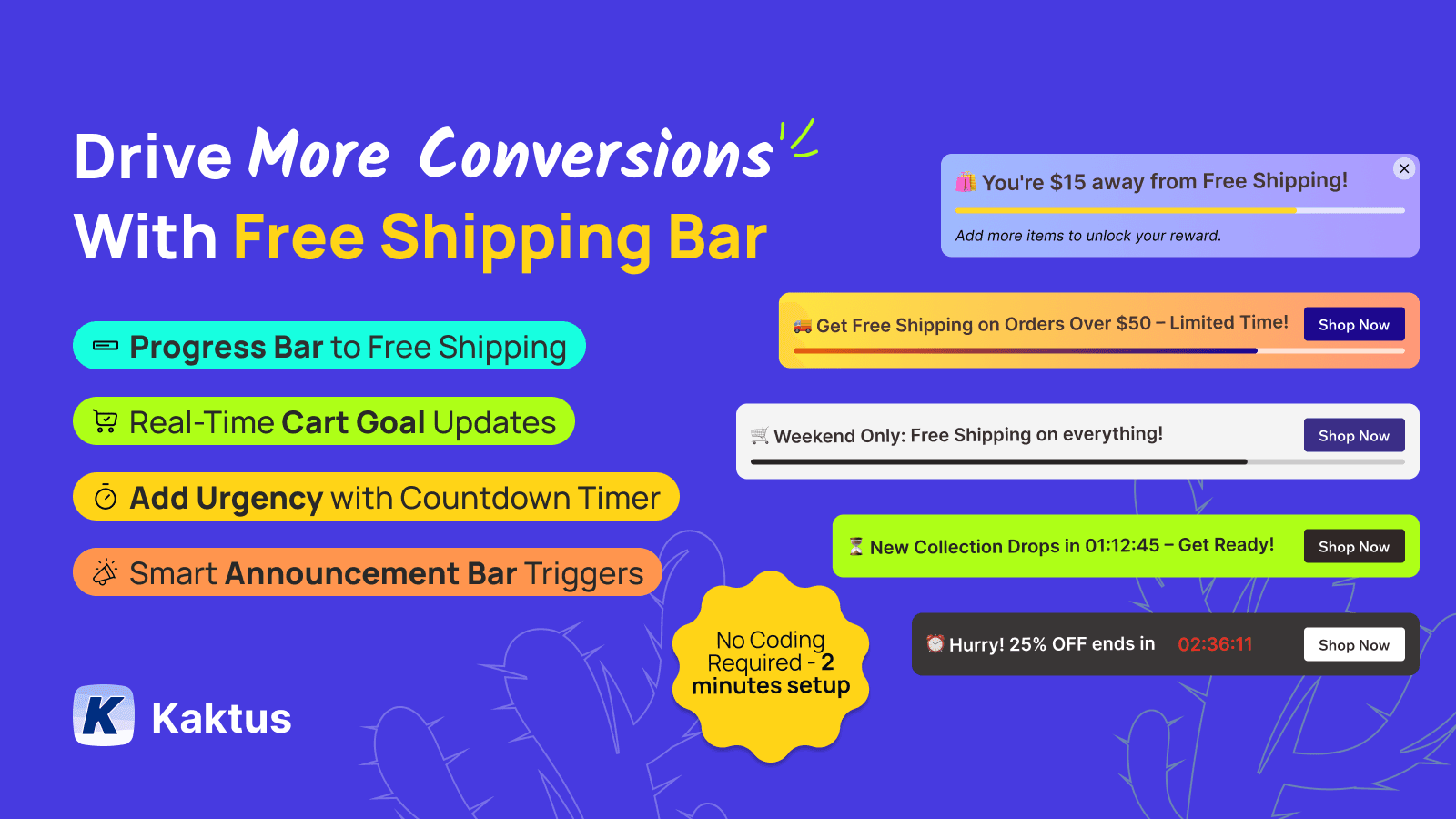 Drive More Conversions
With Free Shipping Bar

Progress Bar to Free Shipping

Real-Time Cart Goal Updates

Add Urgency with Countdown Timer

Smart Announcement Bar Triggers

K Kaktus

No Coding Required - 2 minutes setup

You're $15 away from Free Shipping!
Add more items to unlock your reward.

Get Free Shipping on Orders Over $50 – Limited Time! Shop Now

Weekend Only: Free Shipping on everything! Shop Now

New Collection Drops in 01:12:45 – Get Ready! Shop Now

Hurry! 25% OFF ends in 02:36:11 Shop Now